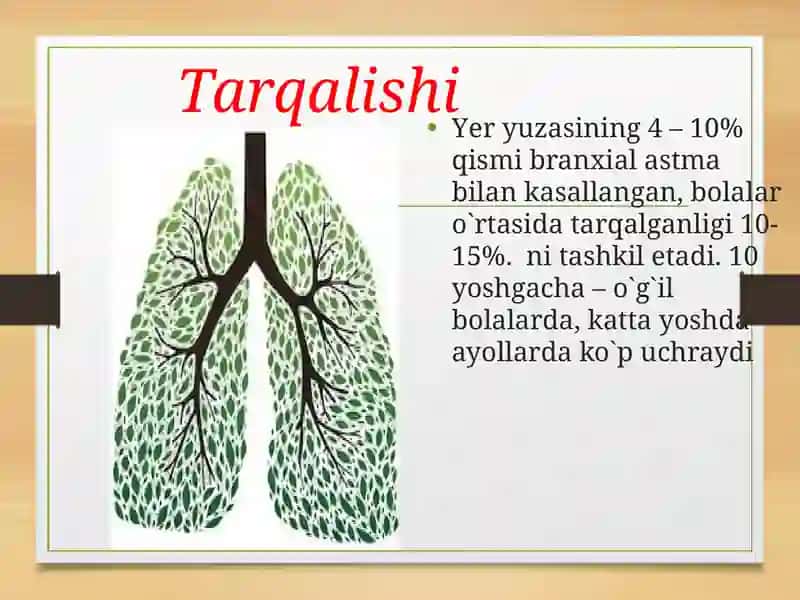 Tarqalishi

• Yer yuzasining 4 – 10% qismi branxial astma bilan kasallangan, bolalar o`rtasida tarqalganligi 10-15%. ni tashkil etadi. 10 yoshgacha – o`g`il bolalarda, katta yoshda ayollarda ko`p uchraydi